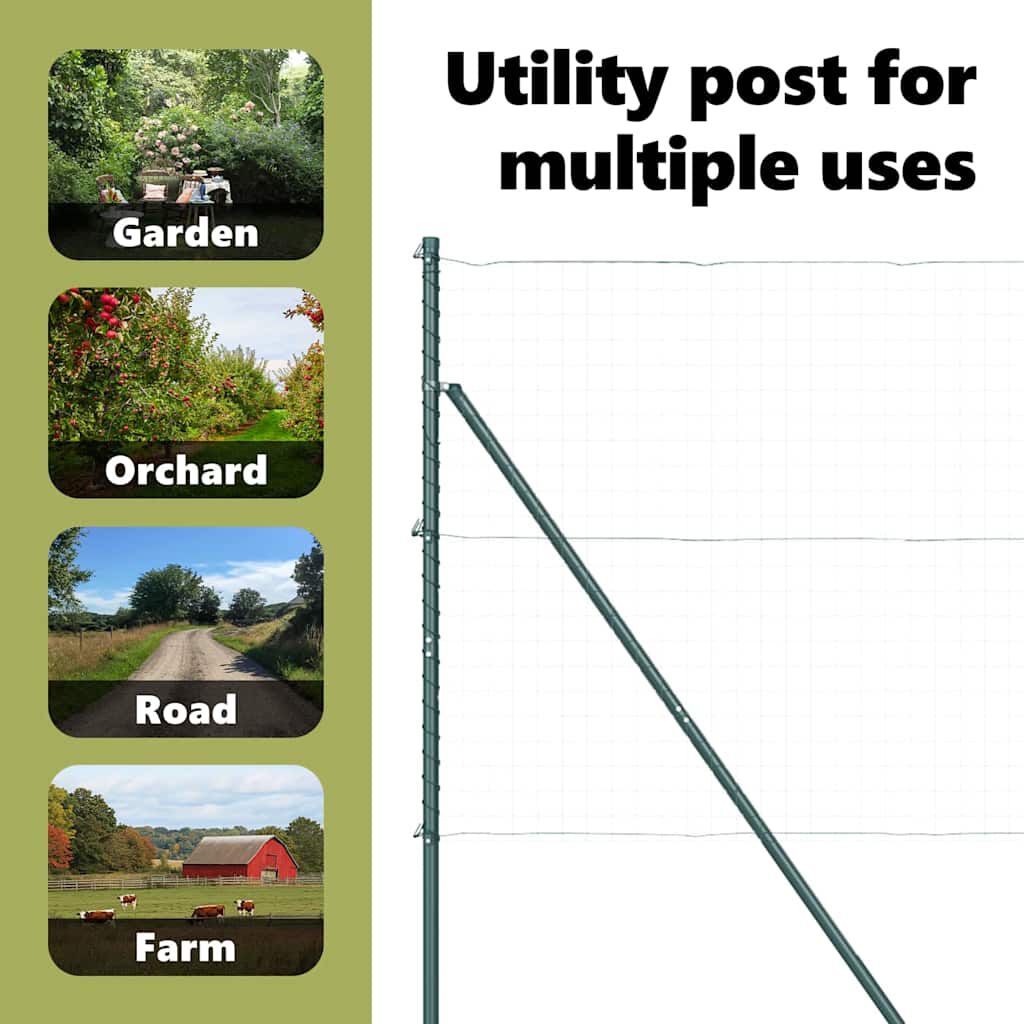 Garden

Orchard

Road

Farm

Utility post for multiple uses